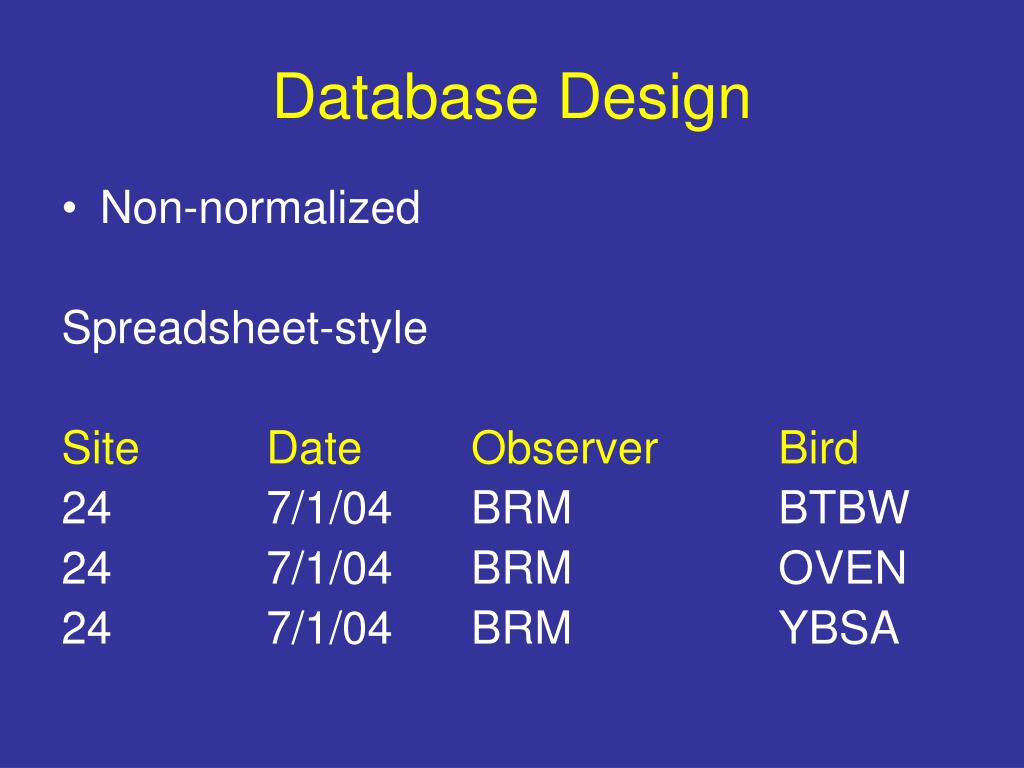 Database Design

• Non-normalized

Spreadsheet-style

| Site | Date | Observer | Bird |
|---|---|---|---|
| 24 | 7/1/04 | BRM | BTBW |
| 24 | 7/1/04 | BRM | OVEN |
| 24 | 7/1/04 | BRM | YBSA |